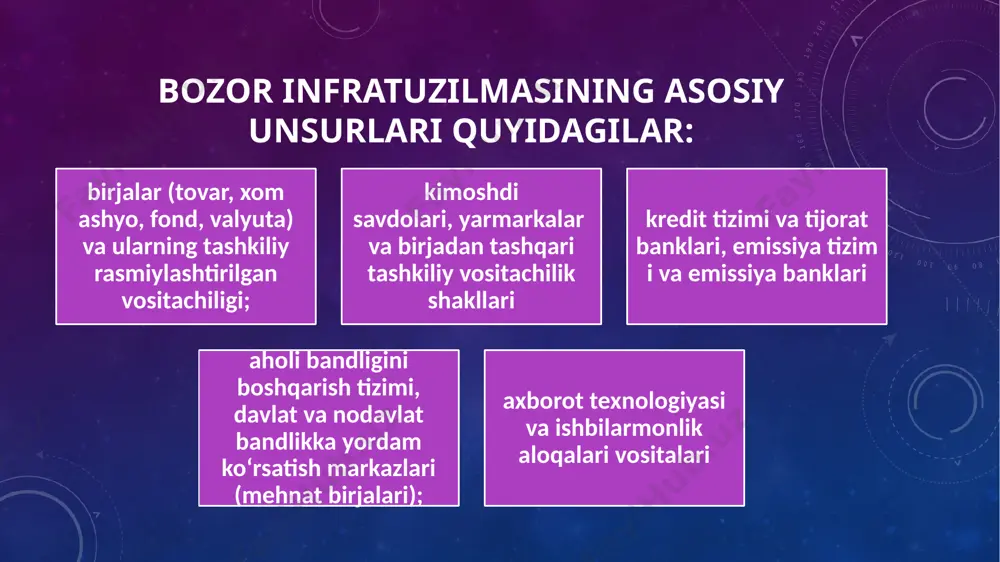 BOZOR INFRATUZILMASINING ASOSIY UNSURLARI QUYIDAGILAR:

birjalar (tovar, xom ashyo, fond, valyuta) va ularning tashkiliy rasmiylashtirilgan vositachiligi;

kimoshdi savdolari, yarmarkalar va birjadan tashqari tashkiliy vositachilik shakllari

kredit tizimi va tijorat banklari, emissiya tizim i va emissiya banklari

aholi bandligini boshqarish tizimi, davlat va nodavlat bandlikka yordam ko‘rsatish markazlari (mehnat birjalari);

axborot texnologiyasi va ishbilarmonlik aloqalari vositalari